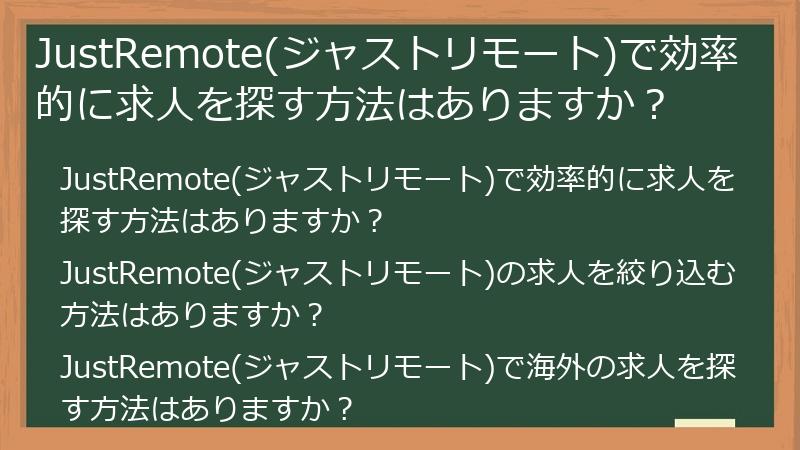 JustRemote(ジャストリモート)で効率的に求人を探す方法はありますか？

JustRemote(ジャストリモート)で効率的に求人を探す方法はありますか？

JustRemote(ジャストリモート)の求人を絞り込む方法はありますか？

JustRemote(ジャストリモート)で海外の求人を探す方法はありますか？